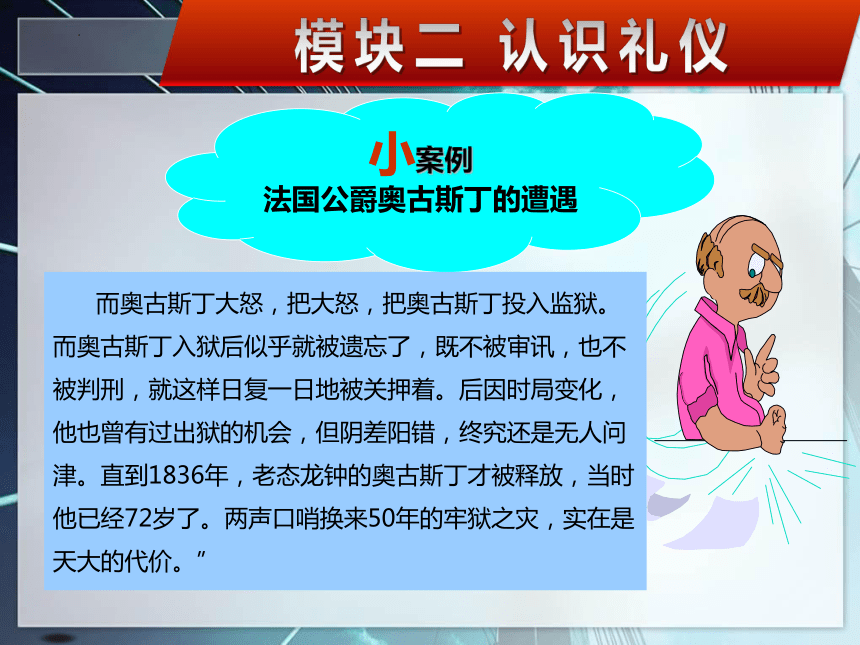 模块二 认识礼仪

小案例
法国公爵奥古斯丁的遭遇

而奥古斯丁大怒，把大怒，把奥古斯丁投入监狱。而奥古斯丁入狱后似乎就被遗忘了，既不被审讯，也不被判刑，就这样日复一日地被关押着。后因时局变化，他也曾有过出狱的机会，但阴差阳错，终究还是无人问津。直到1836年，老态龙钟的奥古斯丁才被释放，当时他已经72岁了。两声口哨换来50年的牢狱之灾，实在是天大的代价。”